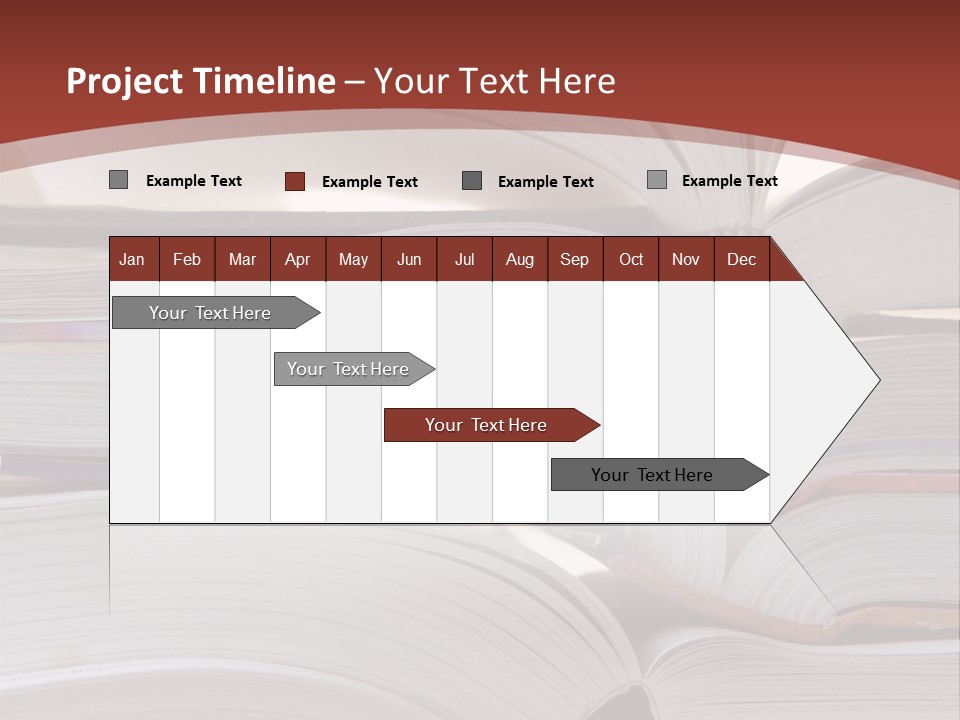 Project Timeline – Your Text Here

Example Text

Example Text

Example Text

Example Text

| Jan | Feb | Mar | Apr | May | Jun | Jul | Aug | Sep | Oct | Nov | Dec |
|---|---|---|---|---|---|---|---|---|---|---|---|

Your Text Here

Your Text Here

Your Text Here

Your Text Here